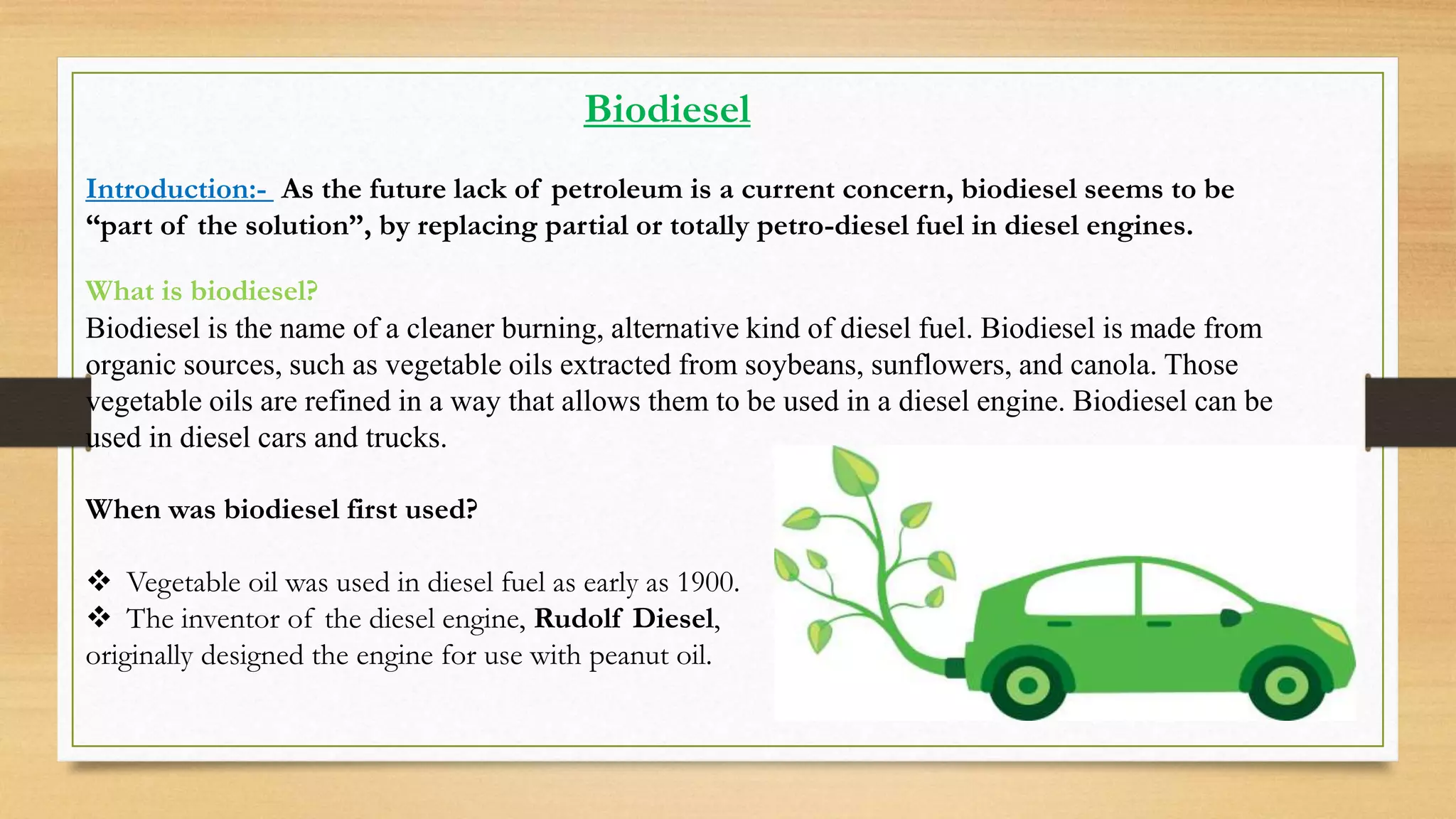 Biodiesel

Introduction:- As the future lack of petroleum is a current concern, biodiesel seems to be “part of the solution”, by replacing partial or totally petro-diesel fuel in diesel engines.

What is biodiesel?
Biodiesel is the name of a cleaner burning, alternative kind of diesel fuel. Biodiesel is made from organic sources, such as vegetable oils extracted from soybeans, sunflowers, and canola. Those vegetable oils are refined in a way that allows them to be used in a diesel engine. Biodiesel can be used in diesel cars and trucks.

When was biodiesel first used?

❖ Vegetable oil was used in diesel fuel as early as 1900.
❖ The inventor of the diesel engine, Rudolf Diesel, originally designed the engine for use with peanut oil.